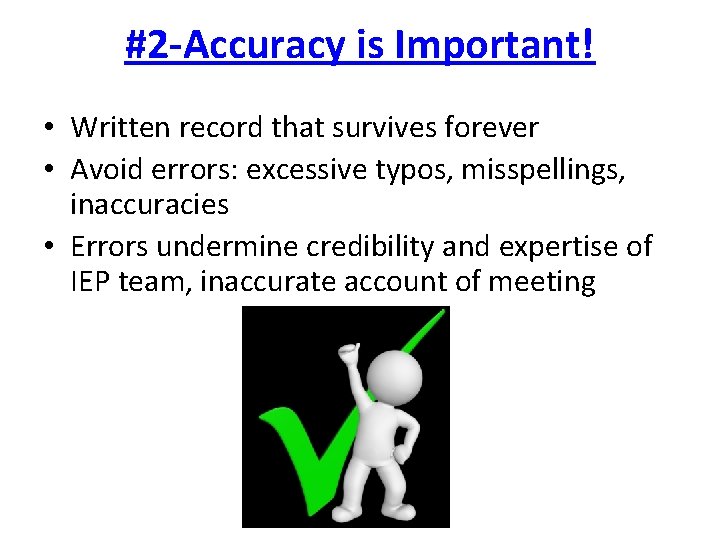 #2-Accuracy is Important!

• Written record that survives forever
• Avoid errors: excessive typos, misspellings, inaccuracies
• Errors undermine credibility and expertise of IEP team, inaccurate account of meeting